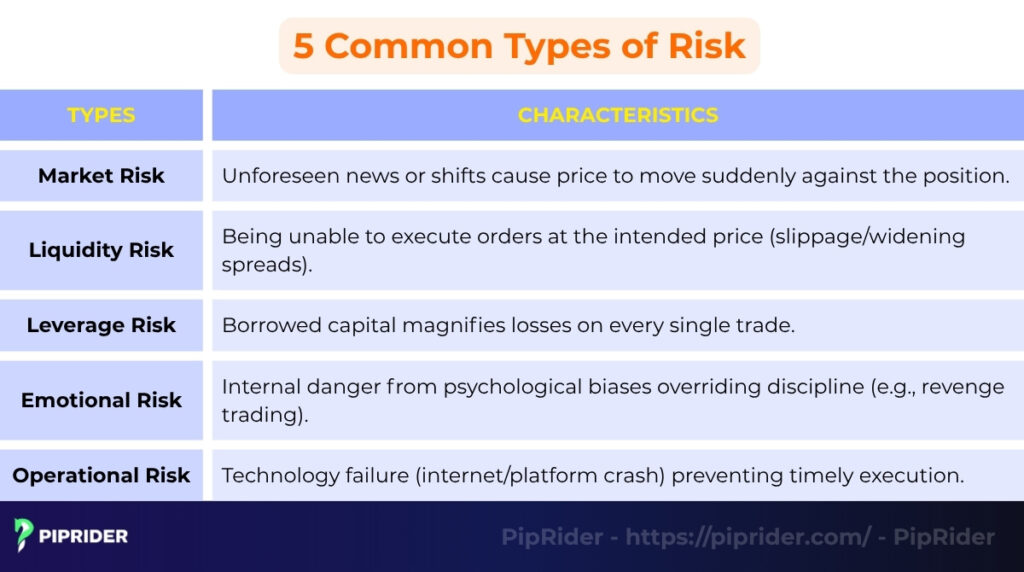 5 Common Types of Risk

| TYPES | CHARACTERISTICS |
|---|---|
| Market Risk | Unforeseen news or shifts cause price to move suddenly against the position. |
| Liquidity Risk | Being unable to execute orders at the intended price (slippage/widening spreads). |
| Leverage Risk | Borrowed capital magnifies losses on every single trade. |
| Emotional Risk | Internal danger from psychological biases overriding discipline (e.g., revenge trading). |
| Operational Risk | Technology failure (internet/platform crash) preventing timely execution. |

PIPRIDER

PipRider - https://piprider.com/ - PipRider